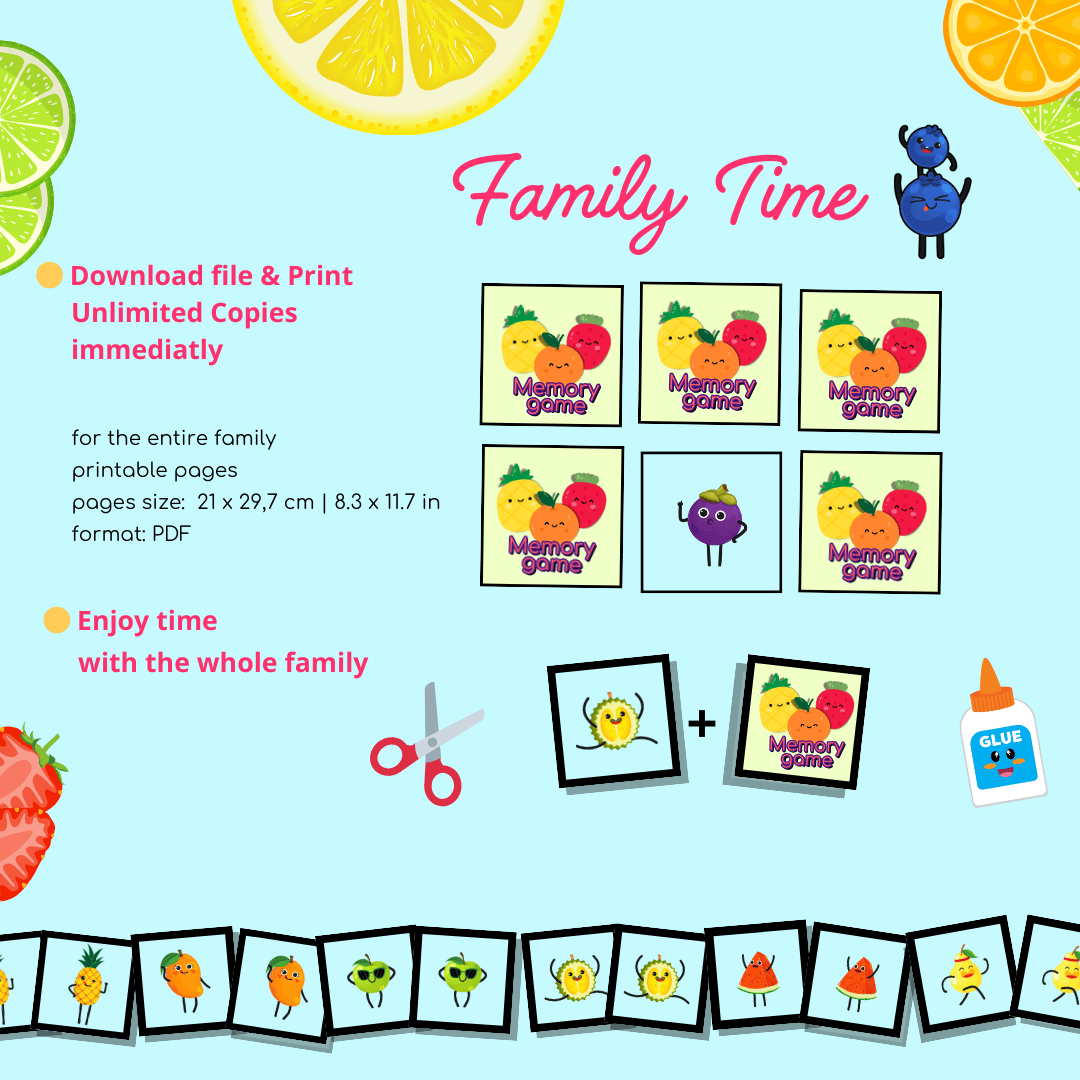 Family Time

Download file & Print Unlimited Copies immediatly

for the entire family
printable pages
pages size: 21 x 29,7 cm | 8.3 x 11.7 in
format: PDF

Enjoy time with the whole family

Memory game

Memory game

Memory game

Memory game

Memory game

+

Memory game

GLUE